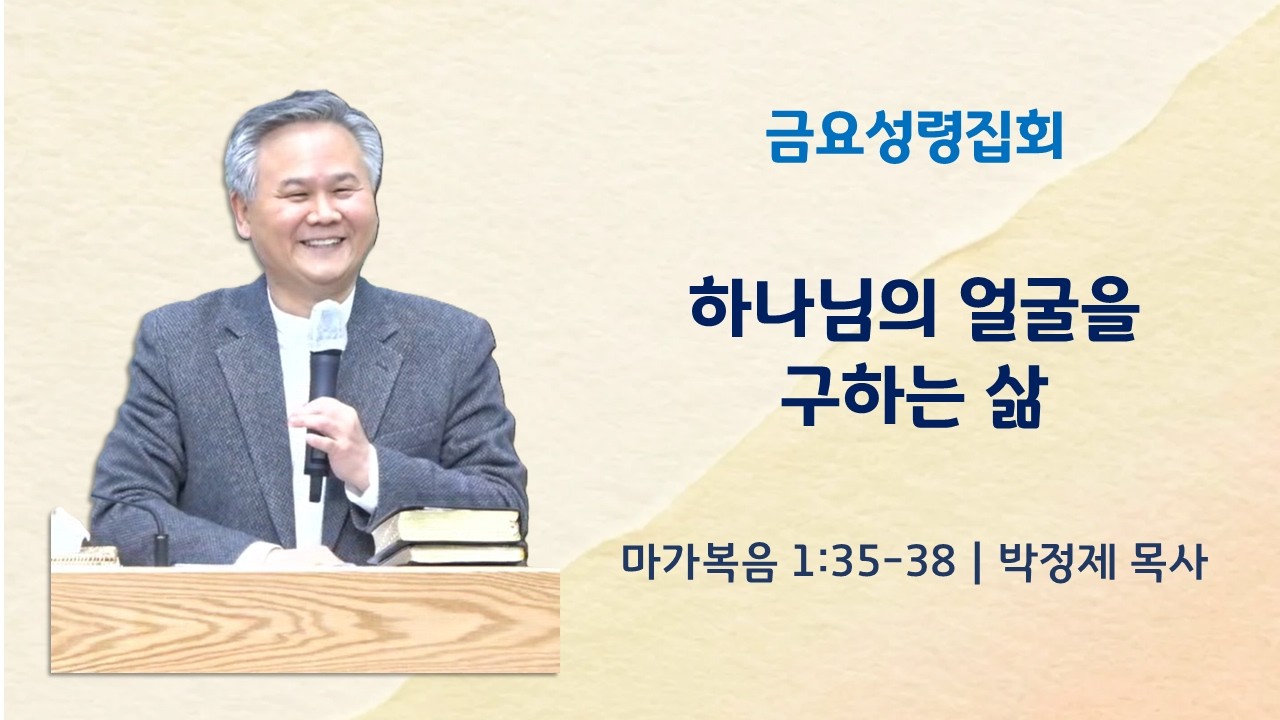 금요성령집회

하나님의 얼굴을 구하는 삶

마가복음 1:35-38 | 박정제 목사